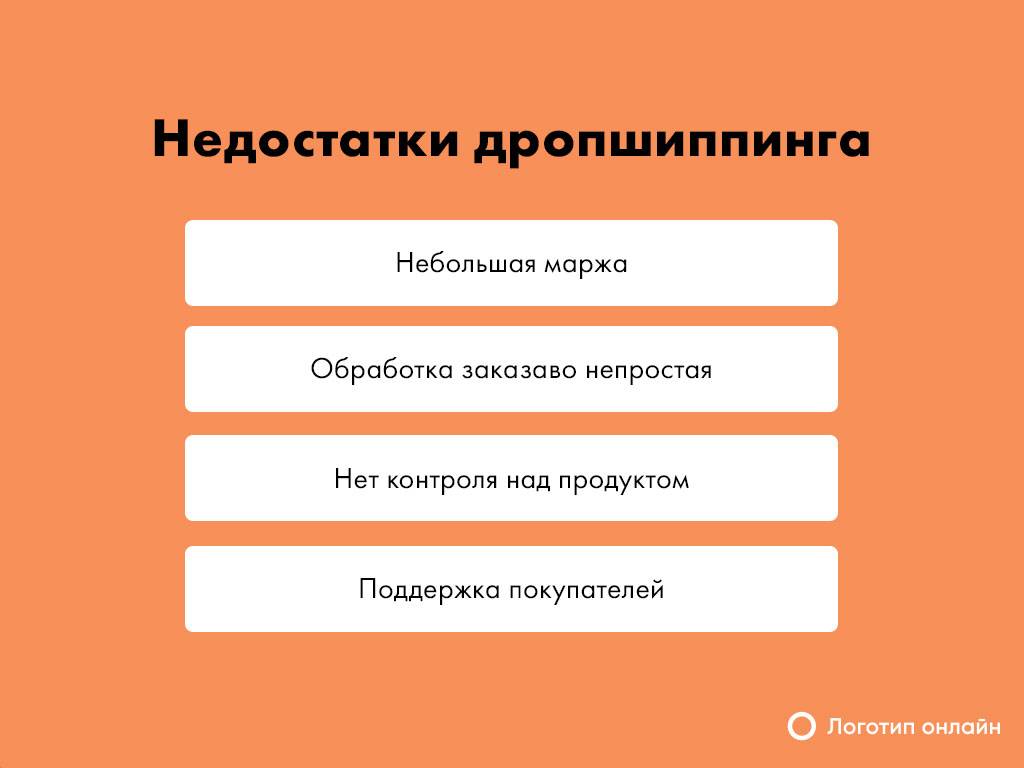 Недостатки дропшиппинга

Небольшая маржа

Обработка заказаво непростая

Нет контроля над продуктом

Поддержка покупателей

Логотип онлайн